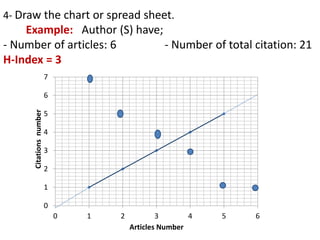 4- Draw the chart or spread sheet.

Example: Author (S) have;

- Number of articles: 6 - Number of total citation: 21

H-Index = 3

Citations number

7
6
5
4
3
2
1
0

0 1 2 3 4 5 6

Articles Number